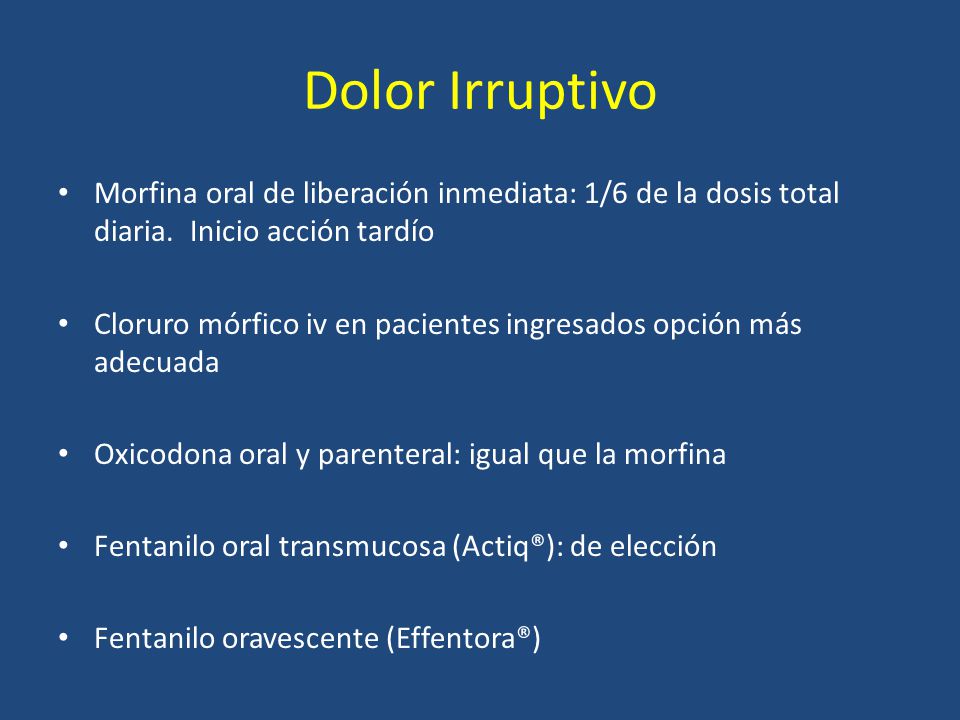 Dolor Irruptivo

• Morfina oral de liberación inmediata: 1/6 de la dosis total diaria. Inicio acción tardío

• Cloruro mórfico iv en pacientes ingresados opción más adecuada

• Oxicodona oral y parenteral: igual que la morfina

• Fentanilo oral transmucosa (Actiq®): de elección

• Fentanilo oravescente (Effentora®)